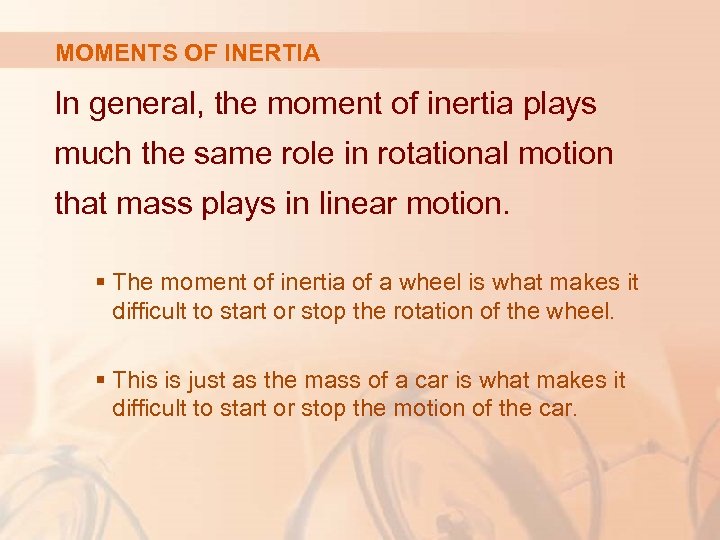 MOMENTS OF INERTIA

In general, the moment of inertia plays much the same role in rotational motion that mass plays in linear motion.

▪ The moment of inertia of a wheel is what makes it difficult to start or stop the rotation of the wheel.

▪ This is just as the mass of a car is what makes it difficult to start or stop the motion of the car.